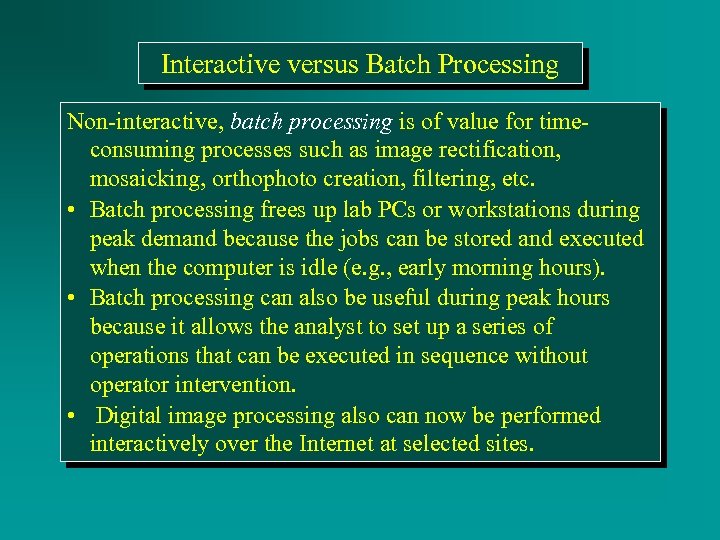 Interactive versus Batch Processing

Non-interactive, batch processing is of value for time-consuming processes such as image rectification, mosaicking, orthophoto creation, filtering, etc.

• Batch processing frees up lab PCs or workstations during peak demand because the jobs can be stored and executed when the computer is idle (e.g., early morning hours).

• Batch processing can also be useful during peak hours because it allows the analyst to set up a series of operations that can be executed in sequence without operator intervention.

• Digital image processing also can now be performed interactively over the Internet at selected sites.